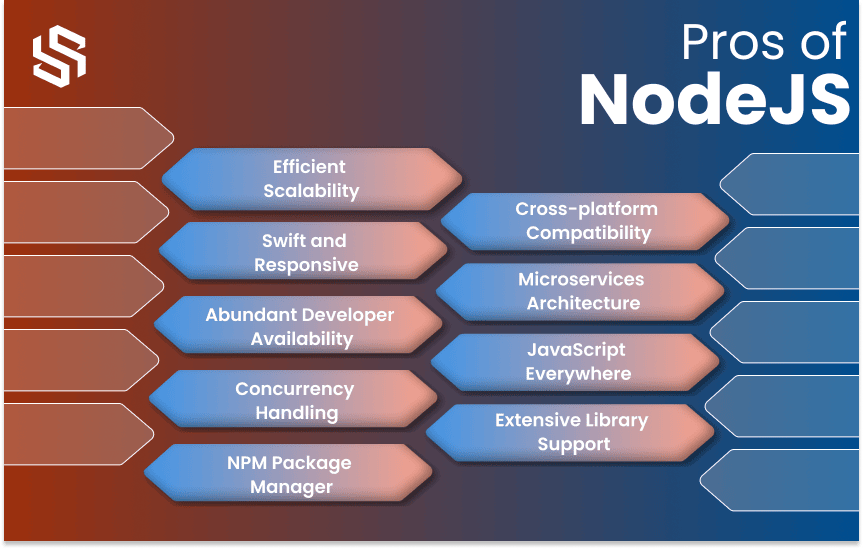 Pros of
NodeJS

Efficient Scalability

Swift and Responsive

Abundant Developer Availability

Concurrency Handling

NPM Package Manager

Cross-platform Compatibility

Microservices Architecture

JavaScript Everywhere

Extensive Library Support